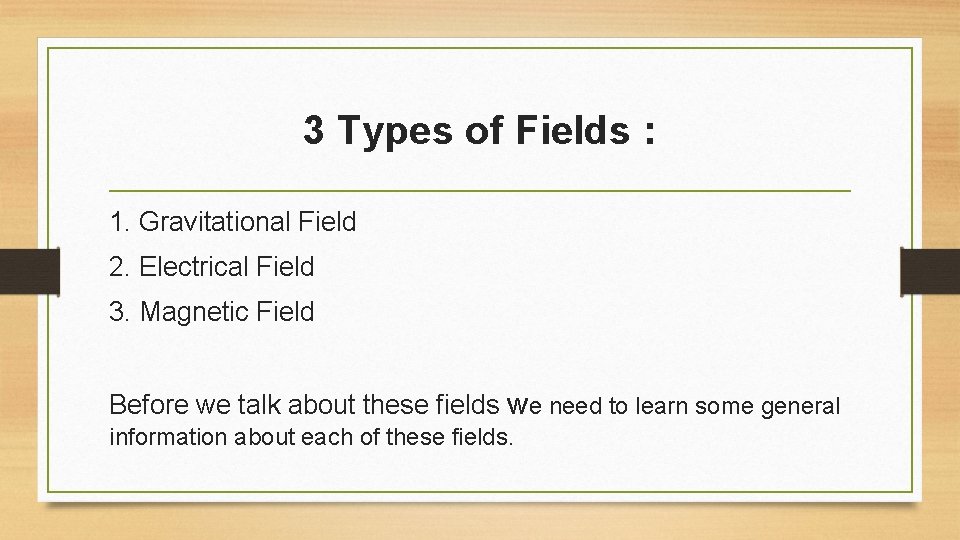 3 Types of Fields :

1. Gravitational Field

2. Electrical Field

3. Magnetic Field

Before we talk about these fields we need to learn some general information about each of these fields.